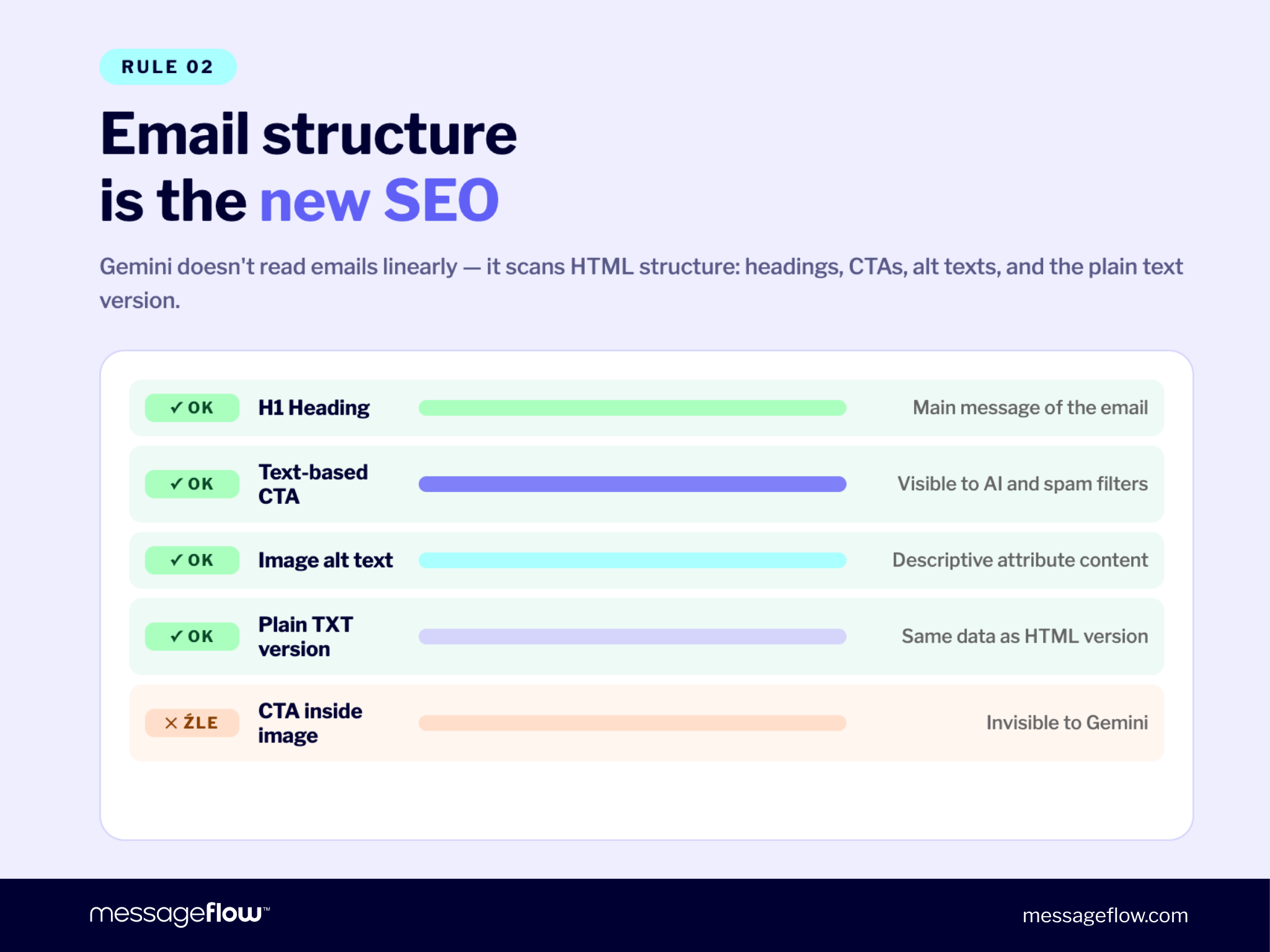 RULE 02

Email structure is the new SEO

Gemini doesn't read emails linearly — it scans HTML structure: headings, CTAs, alt texts, and the plain text version.

| | | |
|---|---|---|
| ✓ OK | H1 Heading | Main message of the email |
| ✓ OK | Text-based CTA | Visible to AI and spam filters |
| ✓ OK | Image alt text | Descriptive attribute content |
| ✓ OK | Plain TXT version | Same data as HTML version |
| × ŹLE | CTA inside image | Invisible to Gemini |

messageflow™

messageflow.com